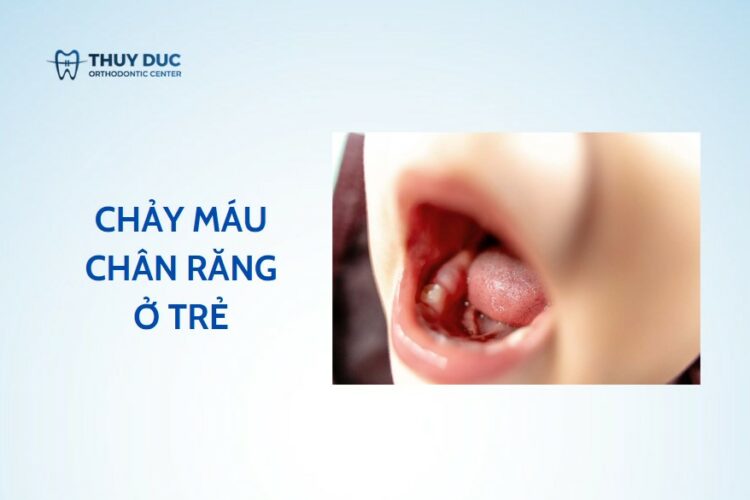 THUY DUC
ORTHODONTIC CENTER

CHẢY MÁU CHÂN RĂNG Ở TRẺ